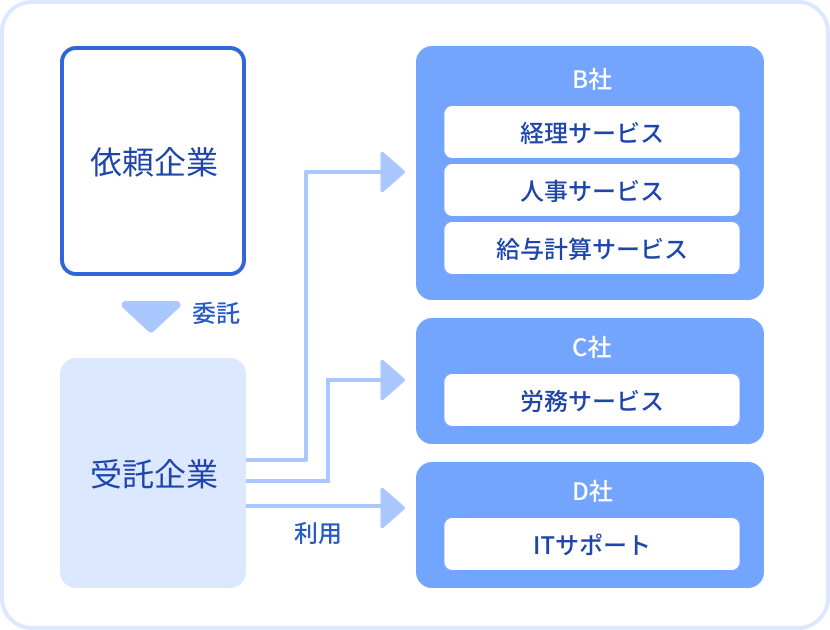 依頼企業

委託

受託企業

利用

B社

経理サービス

人事サービス

給与計算サービス

C社

労務サービス

D社

ITサポート